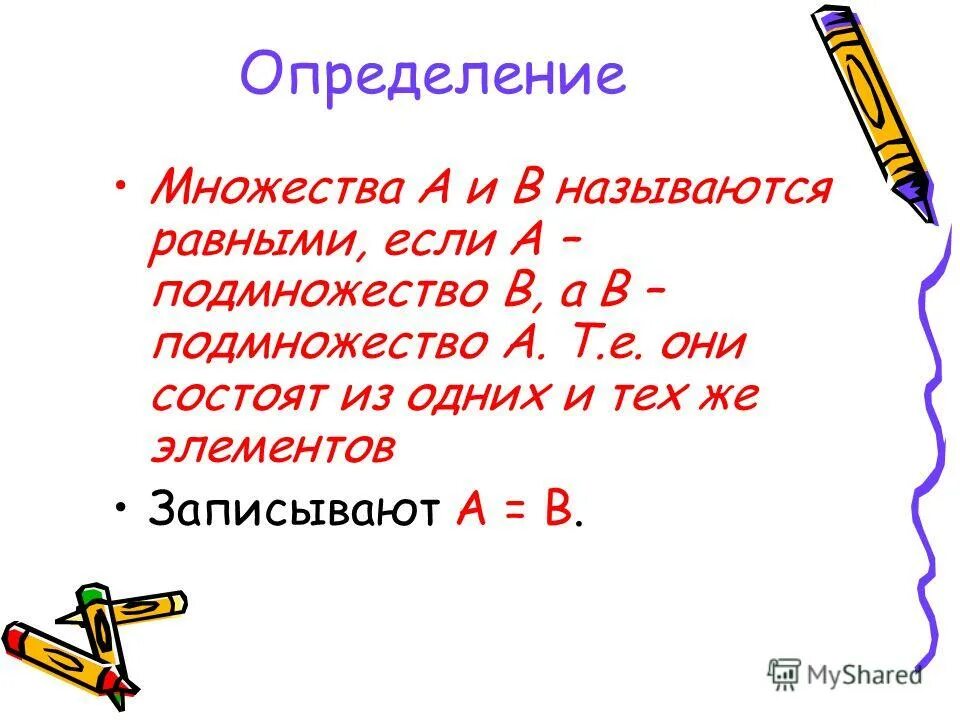 Определение

• Множества А и В называются равными, если А – подмножество В, а В – подмножество А. Т.е. они состоят из одних и тех же элементов

• Записывают А = В.

MyShared